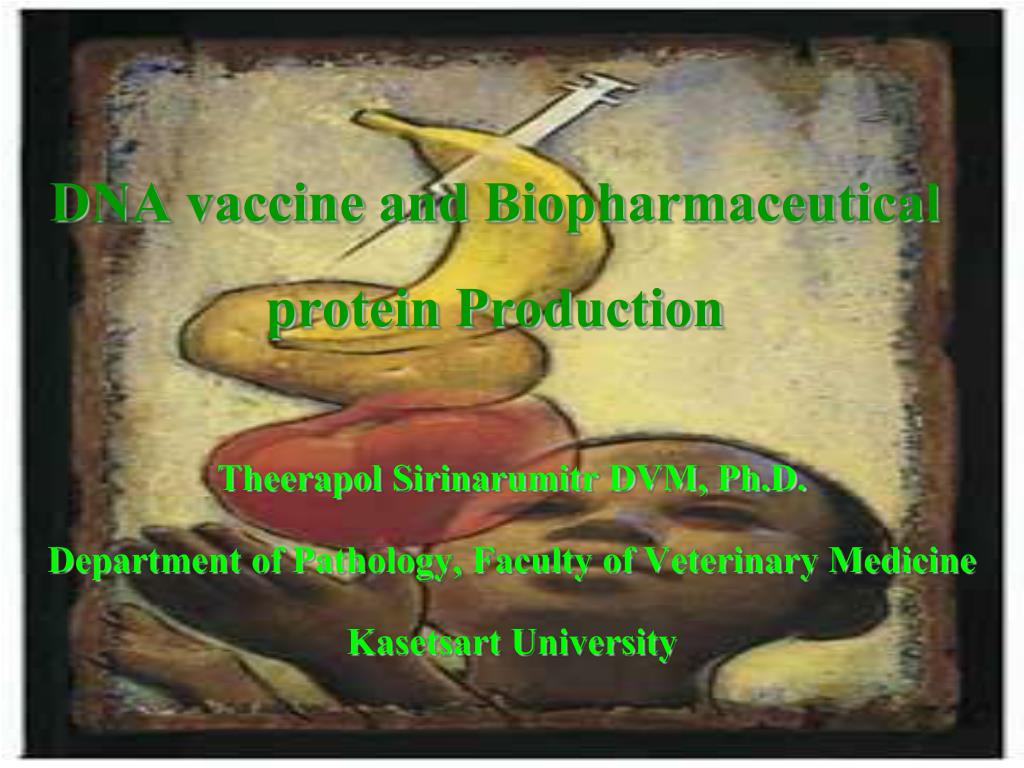 DNA vaccine and Biopharmaceutical protein Production

Theerapol Sirinarumitr DVM, Ph.D.

Department of Pathology, Faculty of Veterinary Medicine

Kasetsart University